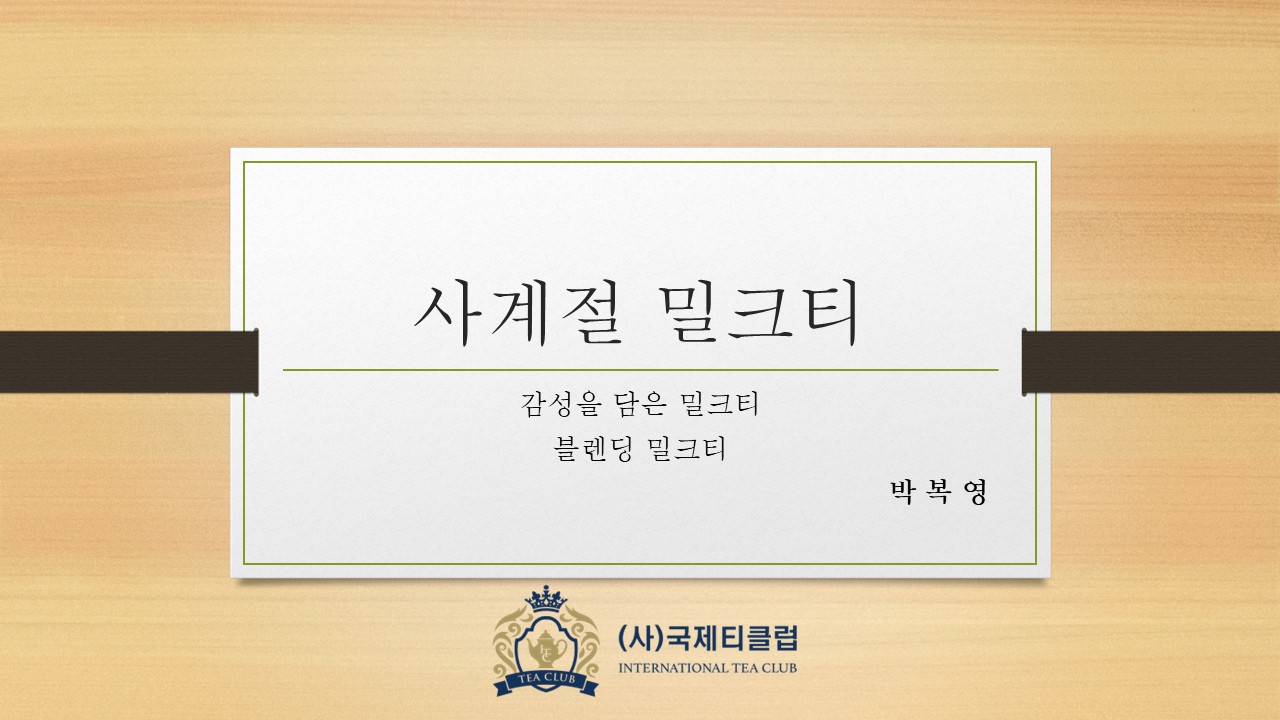 사계절 밀크티

감성을 담은 밀크티
블렌딩 밀크티

박 복 영

TEA CLUB

(사)국제티클럽
INTERNATIONAL TEA CLUB